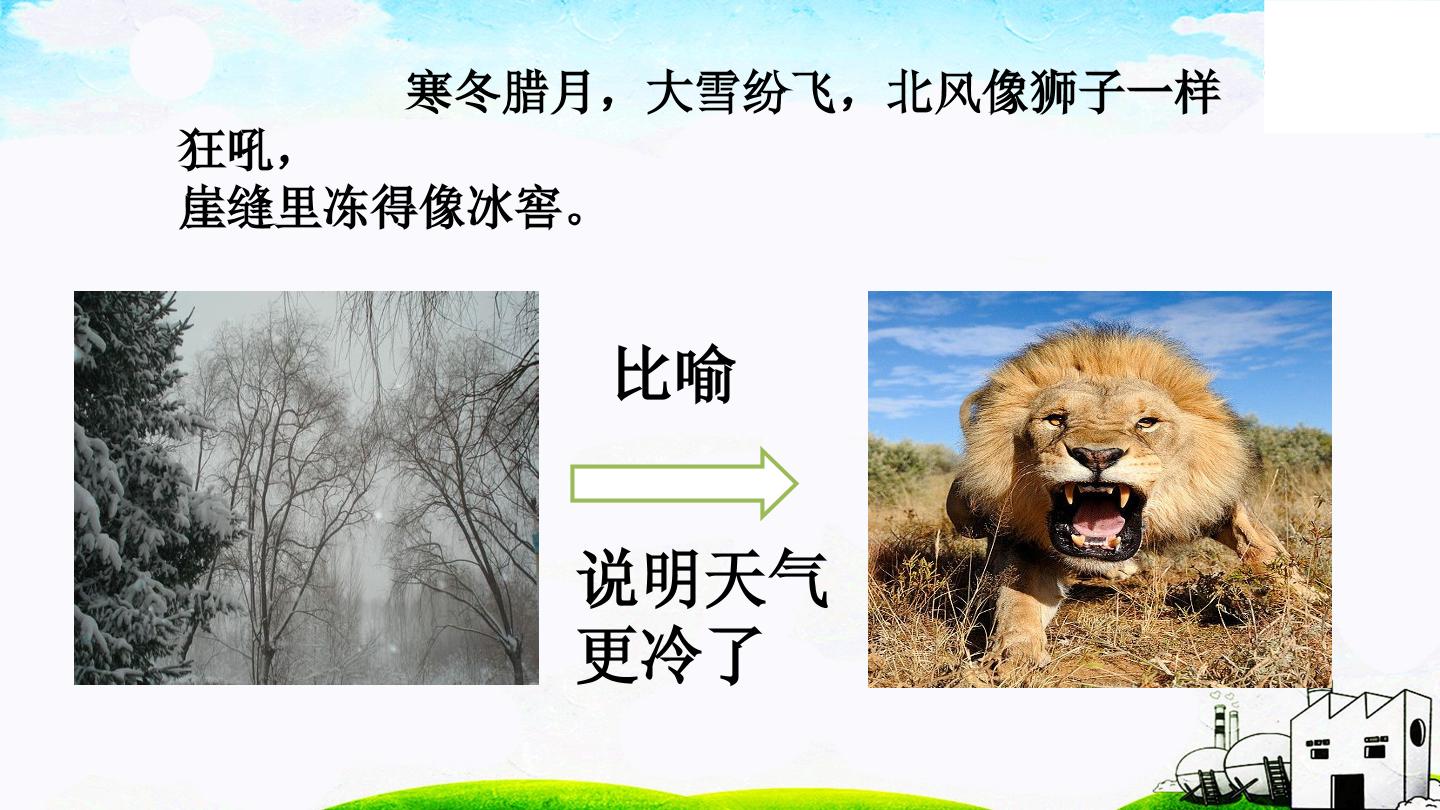 寒冬腊月，大雪纷飞，北风像狮子一样狂吼，
崖缝里冻得像冰窖。

比喻

说明天气更冷了